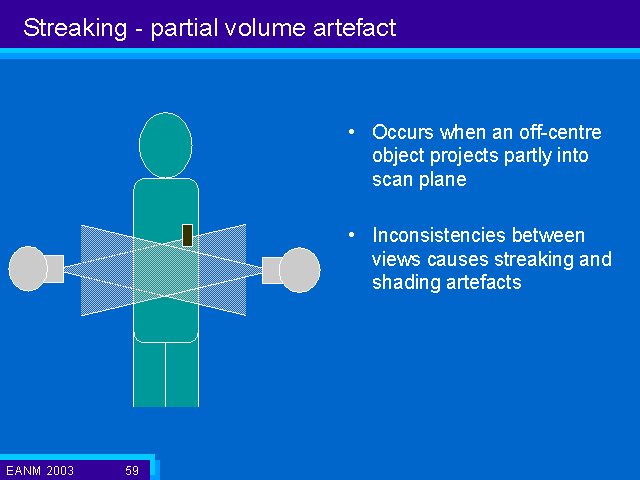 Streaking - partial volume artefact

• Occurs when an off-centre object projects partly into scan plane

• Inconsistencies between views causes streaking and shading artefacts

EANM 2003 59